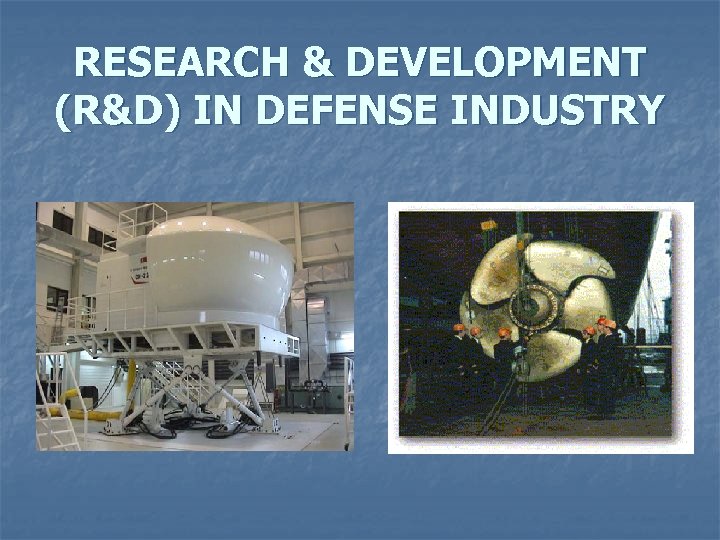 RESEARCH & DEVELOPMENT (R&D) IN DEFENSE INDUSTRY